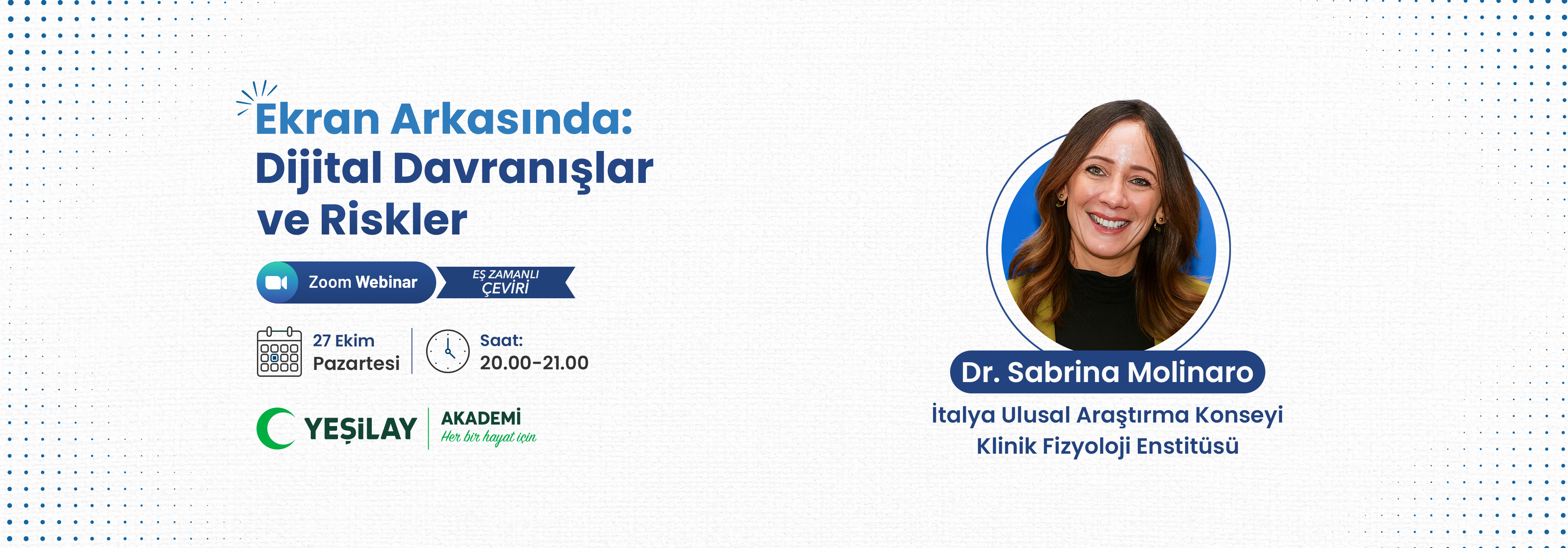 Ekran Arkasında:
Dijital Davranışlar ve Riskler

Zoom Webinar

EŞ ZAMANLI ÇEVİRİ

27 Ekim Pazartesi

Saat: 20.00-21.00

YEŞİLAY AKADEMİ Her bir hayat için

Dr. Sabrina Molinaro

İtalya Ulusal Araştırma Konseyi Klinik Fizyoloji Enstitüsü